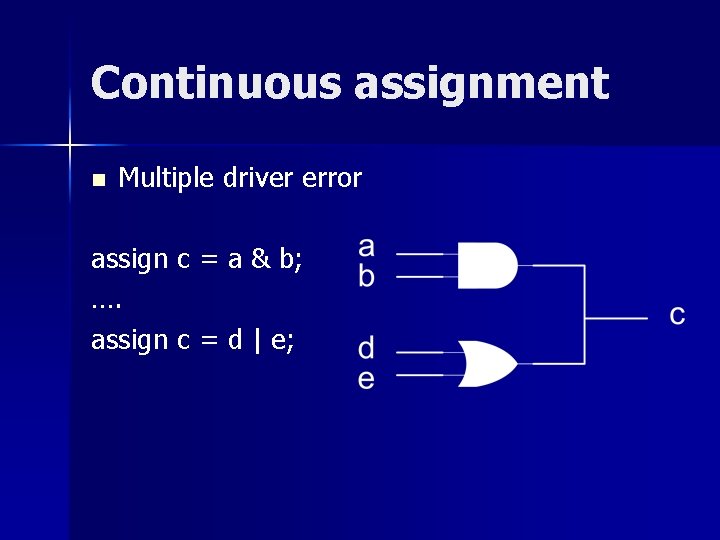 Continuous assignment

Multiple driver error

assign c = a & b;
....
assign c = d | e;

a
b
d
e
c